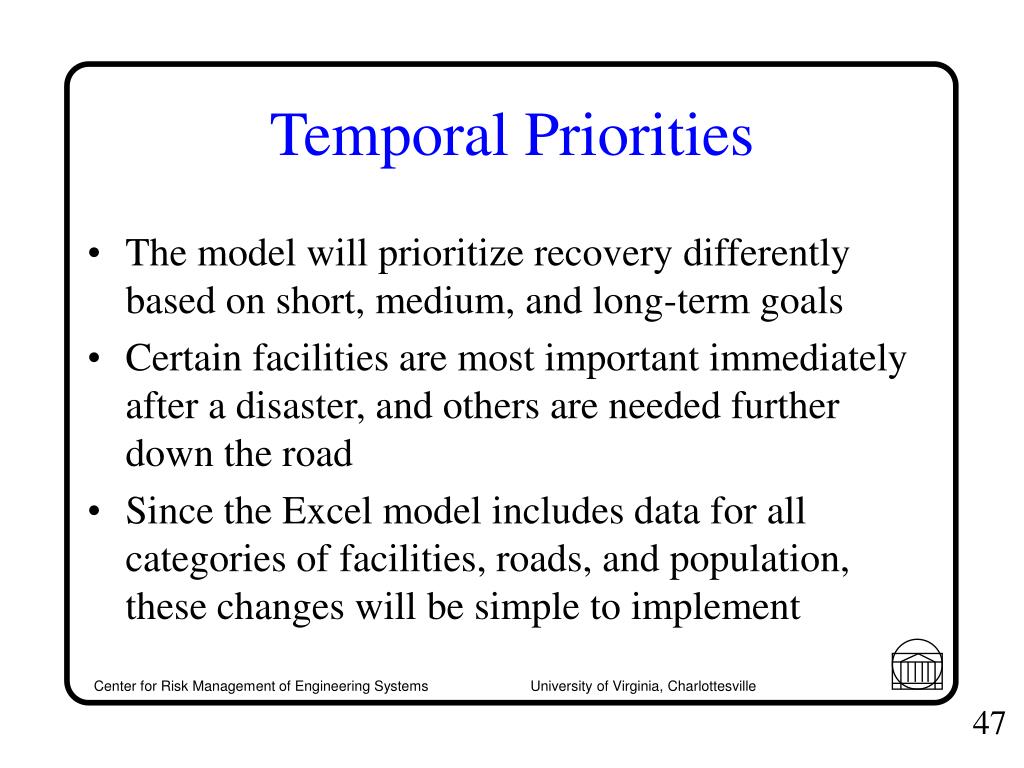 Temporal Priorities

• The model will prioritize recovery differently based on short, medium, and long-term goals
• Certain facilities are most important immediately after a disaster, and others are needed further down the road
• Since the Excel model includes data for all categories of facilities, roads, and population, these changes will be simple to implement

Center for Risk Management of Engineering Systems
University of Virginia, Charlottesville

47